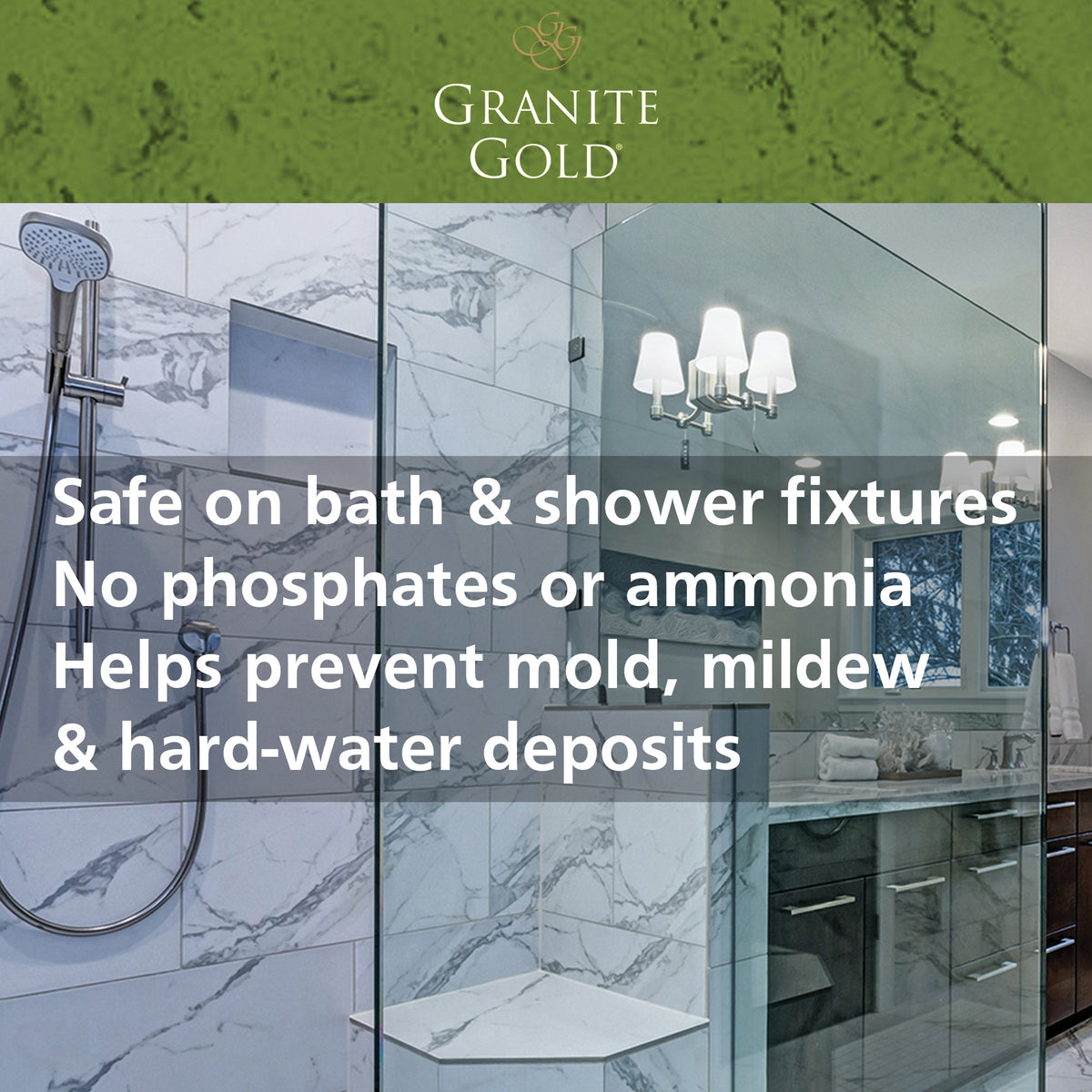 GG
GRANITE
GOLD®

Safe on bath & shower fixtures
No phosphates or ammonia
Helps prevent mold, mildew
& hard-water deposits